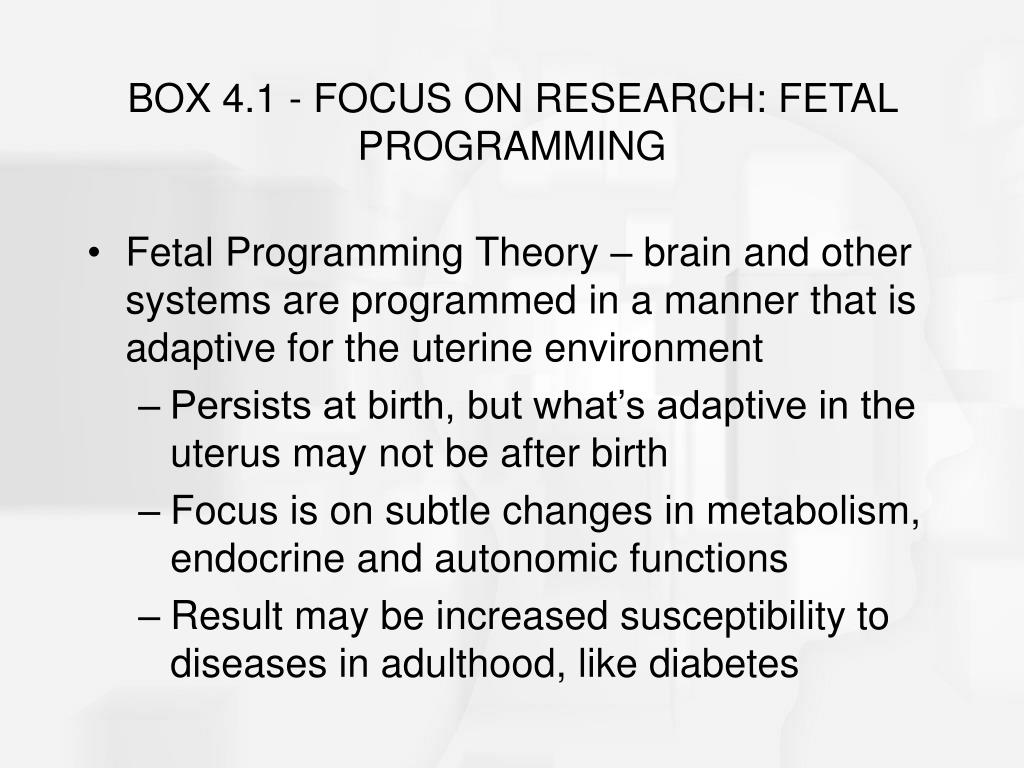 BOX 4.1 - FOCUS ON RESEARCH: FETAL PROGRAMMING

• Fetal Programming Theory – brain and other systems are programmed in a manner that is adaptive for the uterine environment
– Persists at birth, but what’s adaptive in the uterus may not be after birth
– Focus is on subtle changes in metabolism, endocrine and autonomic functions
– Result may be increased susceptibility to diseases in adulthood, like diabetes